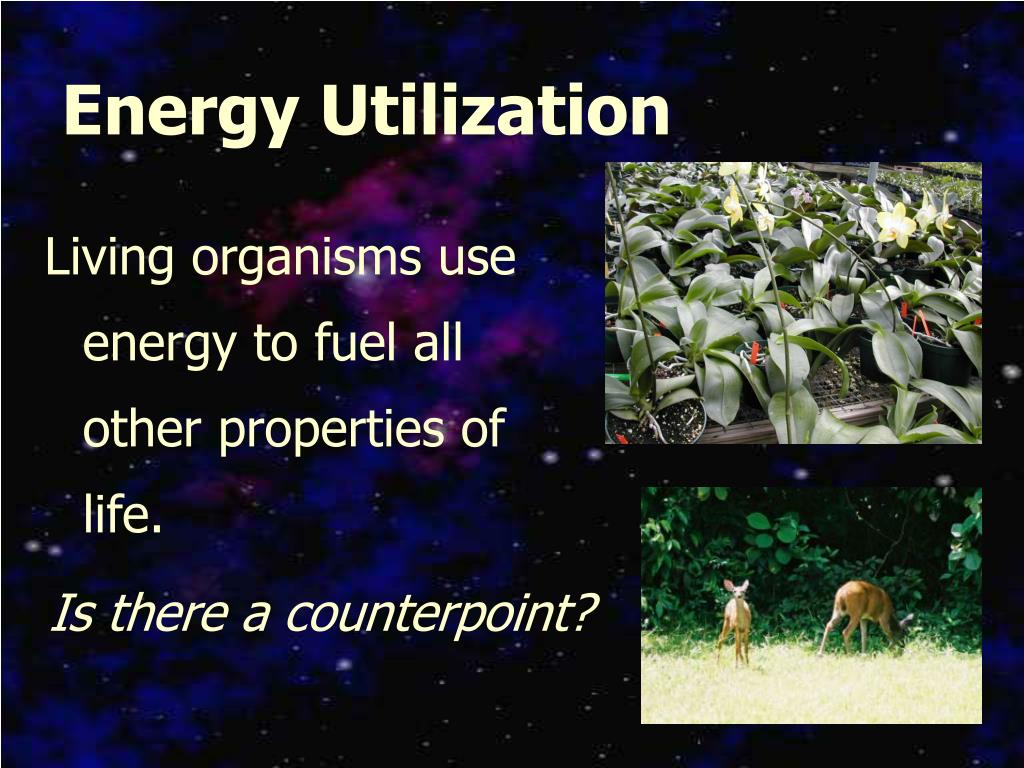 Energy Utilization

Living organisms use energy to fuel all other properties of life.

Is there a counterpoint?